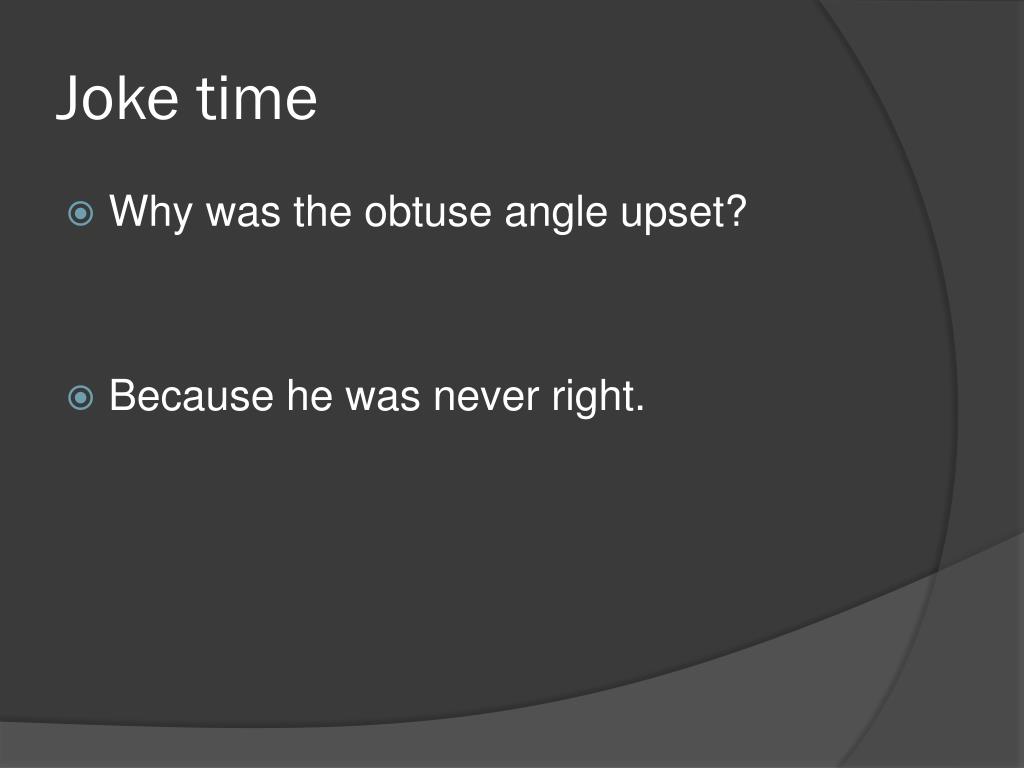 Joke time

Why was the obtuse angle upset?

Because he was never right.